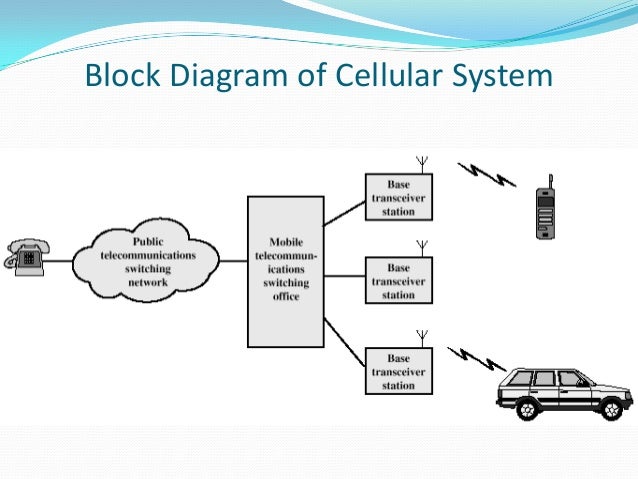 Block Diagram of Cellular System

Public telecommunications switching network

Mobile telecommunications switching office

Base transceiver station

Base transceiver station

Base transceiver station